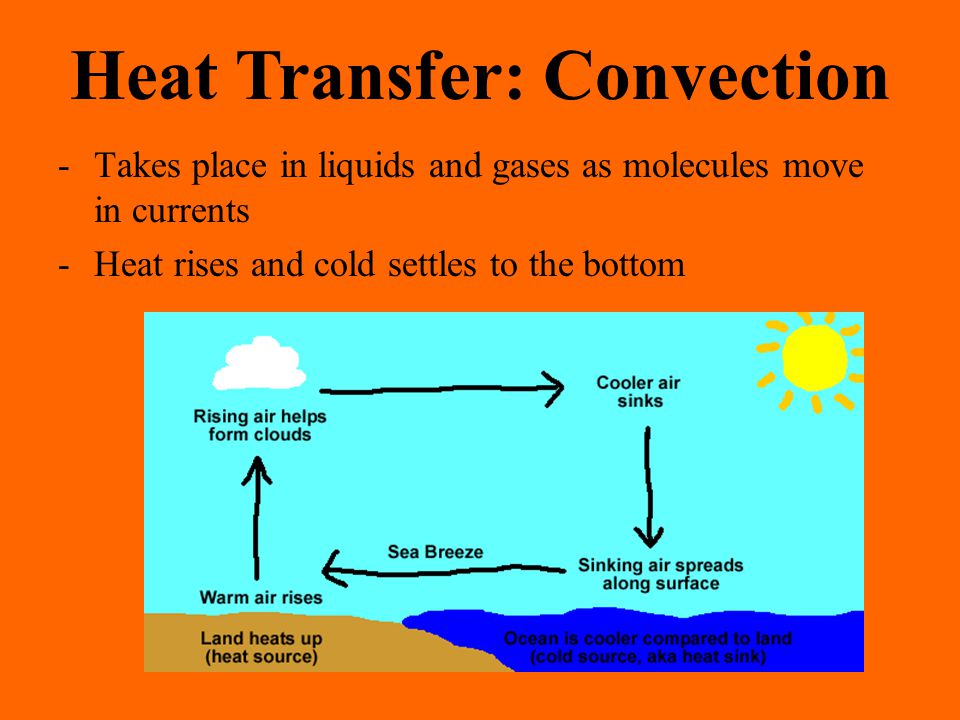 Heat Transfer: Convection

- Takes place in liquids and gases as molecules move in currents
- Heat rises and cold settles to the bottom

Rising air helps form clouds

Cooler air sinks

Sea Breeze

Sinking air spreads along surface

Warm air rises

Land heats up (heat source)

Ocean is cooler compared to land (cold source, aka heat sink)